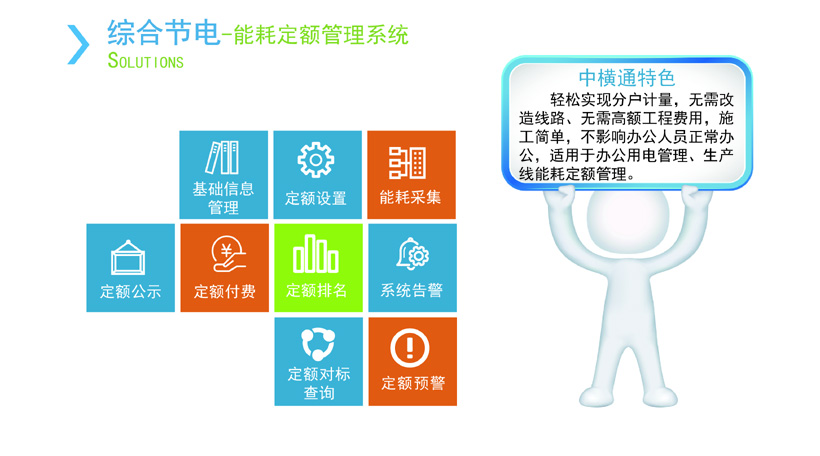 综合节电-能耗定额管理系统
SOLUTIONS

基础信息管理

定额设置

能耗采集

定额公示

定额付费

定额排名

系统告警

定额对标查询

定额预警

中横通特色

轻松实现分户计量，无需改造线路、无需高额工程费用，施工简单，不影响办公人员正常办公，适用于办公用电管理、生产线能耗定额管理。